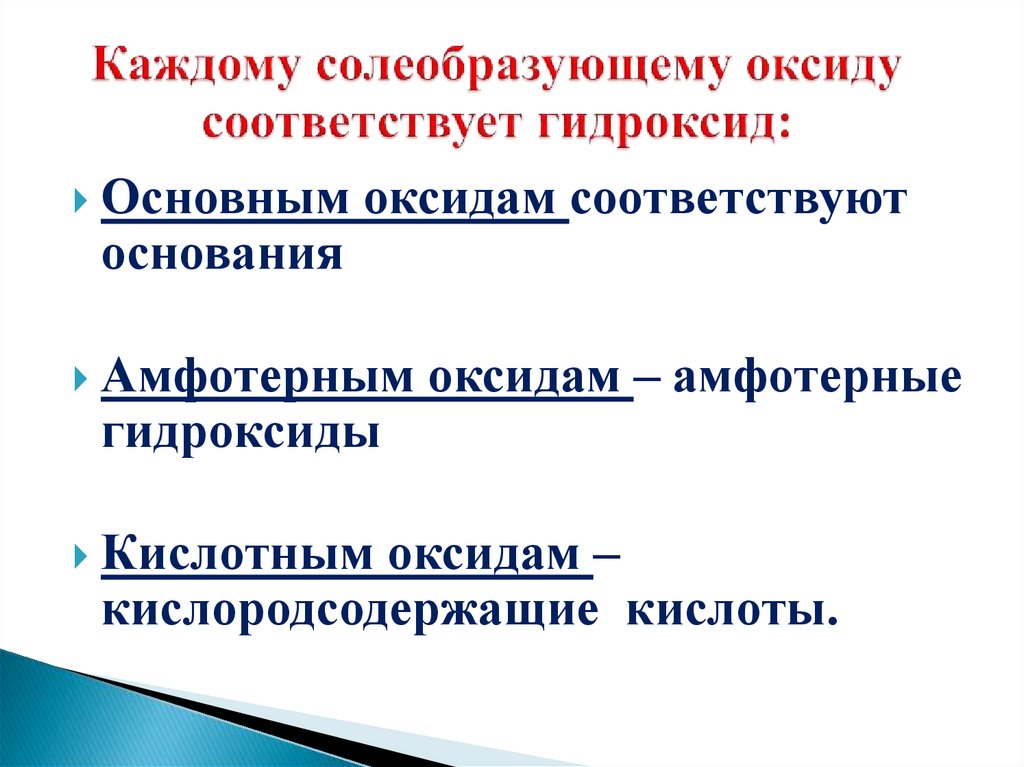 Каждому солеобразующему оксиду соответствует гидроксид:

Основным оксидам соответствуют основания

Амфотерным оксидам – амфотерные гидроксиды

Кислотным оксидам – кислородсодержащие кислоты.